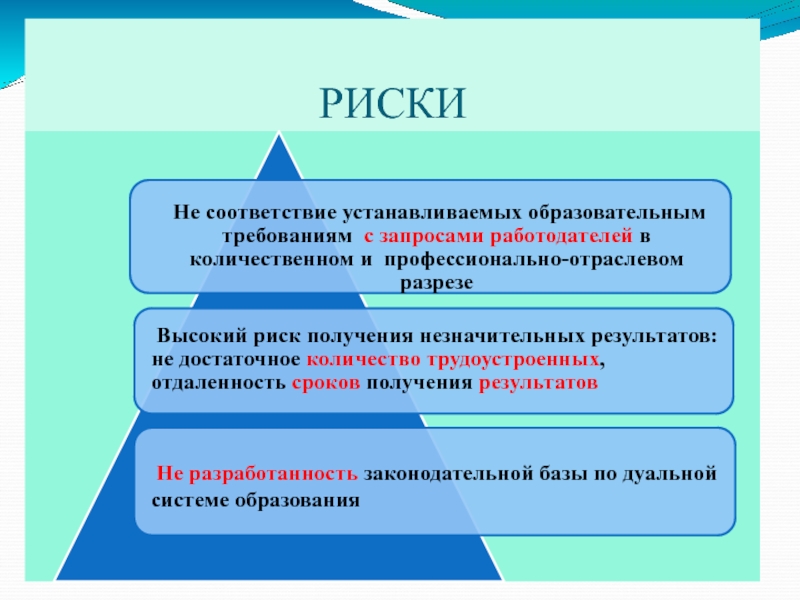 РИСКИ

Не соответствие устанавливаемых образовательным требованиям с запросами работодателей в количественном и профессионально-отраслевом разрезе

Высокий риск получения незначительных результатов: не достаточное количество трудоустроенных, отдаленность сроков получения результатов

Не разработанность законодательной базы по дуальной системе образования